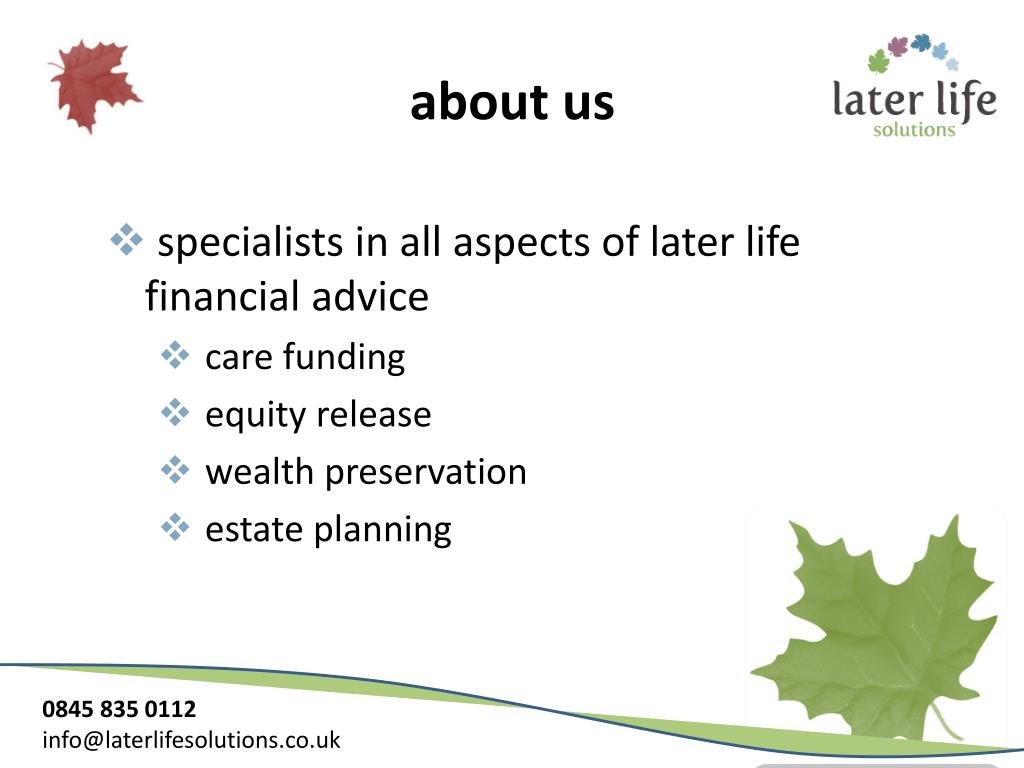 about us

later life
solutions

❖ specialists in all aspects of later life financial advice

❖ care funding
❖ equity release
❖ wealth preservation
❖ estate planning

0845 835 0112
info@laterlifesolutions.co.uk